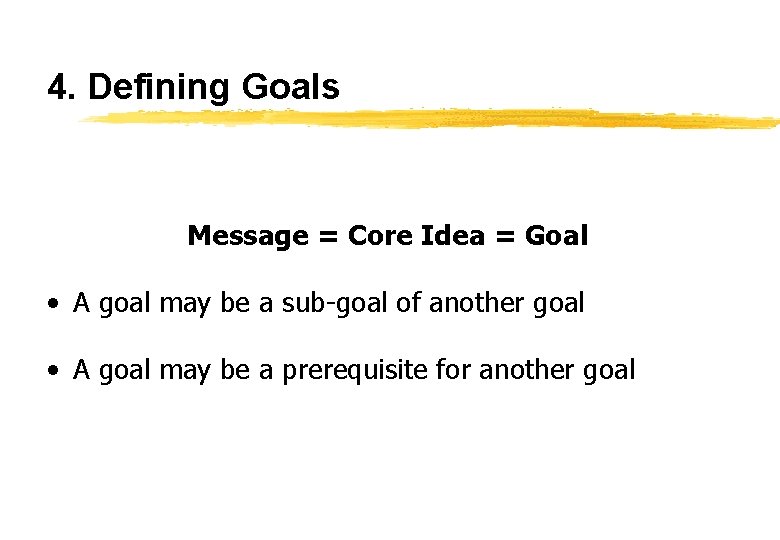 4. Defining Goals

Message = Core Idea = Goal

• A goal may be a sub-goal of another goal

• A goal may be a prerequisite for another goal